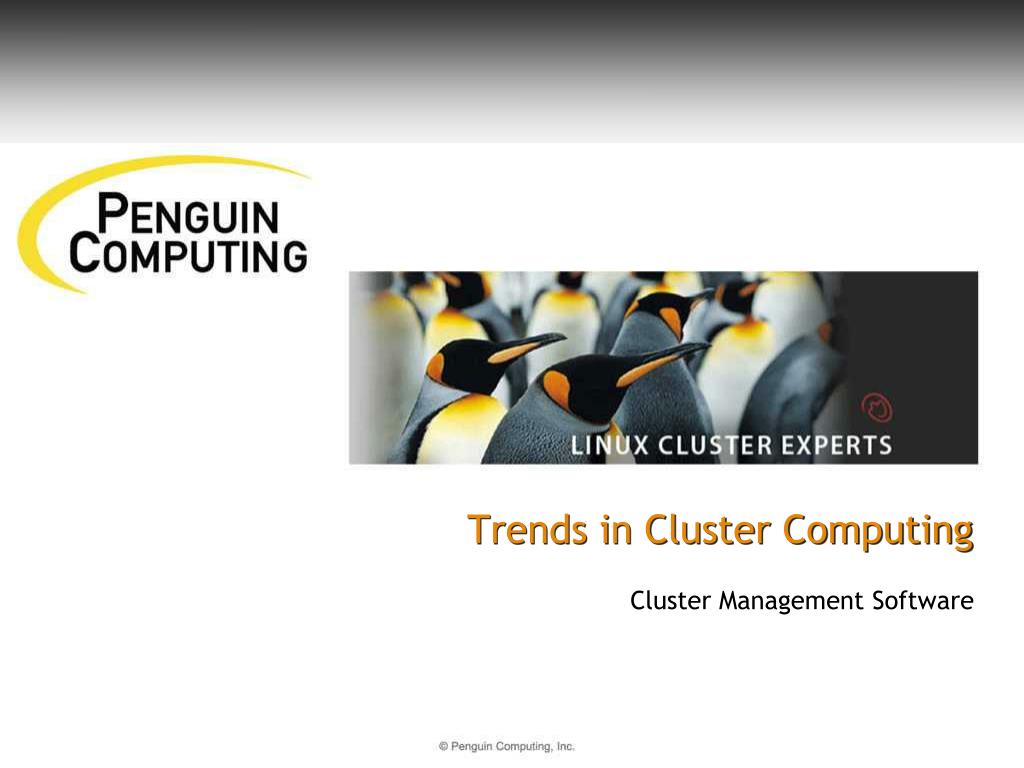 PENGUIN COMPUTING

LINUX CLUSTER EXPERTS

Trends in Cluster Computing

Cluster Management Software

© Penguin Computing, Inc.